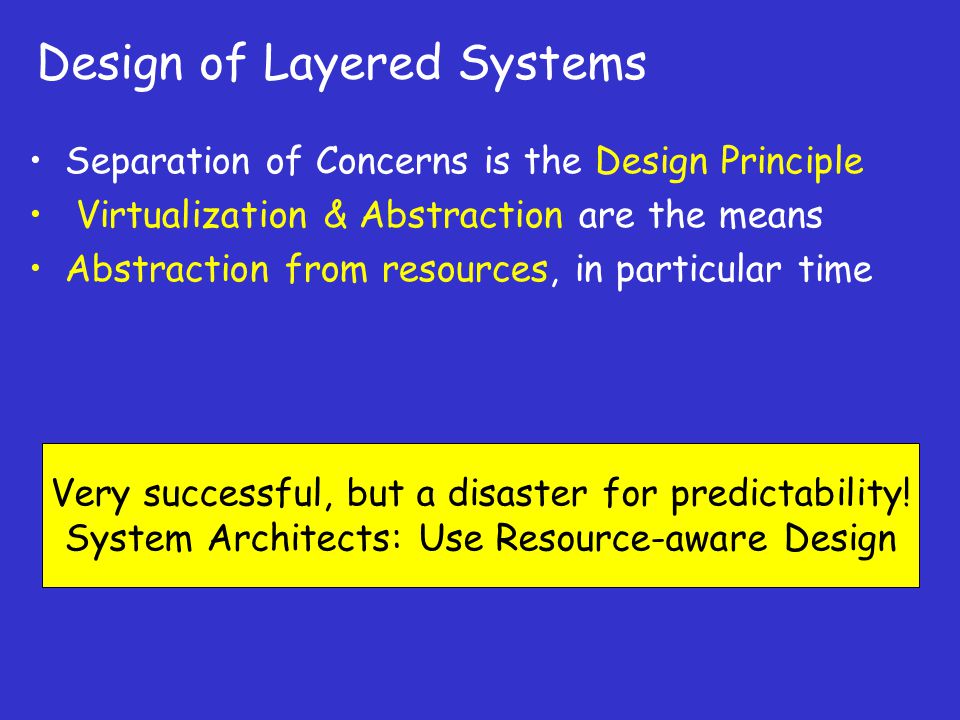 Design of Layered Systems

• Separation of Concerns is the Design Principle
• Virtualization & Abstraction are the means
• Abstraction from resources, in particular time

Very successful, but a disaster for predictability!
System Architects: Use Resource-aware Design